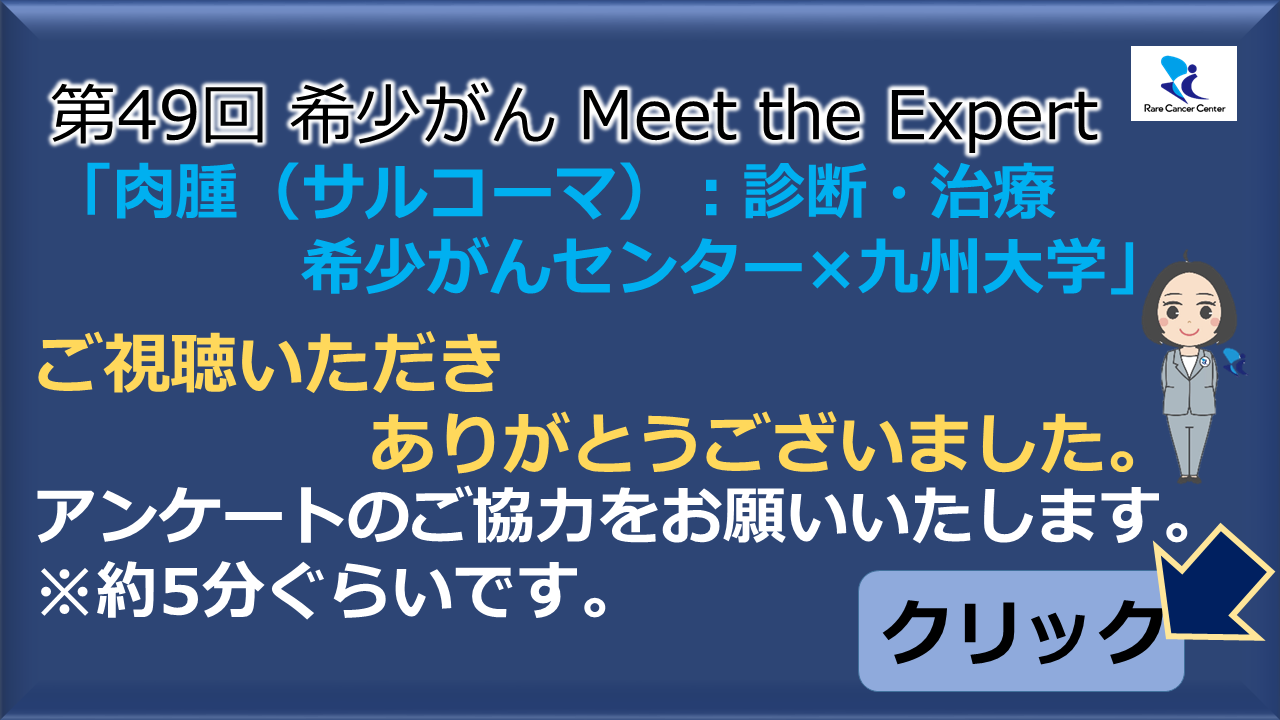 第49回 希少がん Meet the Expert

Rare Cancer Center

「肉腫（サルコーマ）：診断・治療
希少がんセンター×九州大学」

ご視聴いただき
ありがとうございました。

アンケートのご協力をお願いいたします。
※約5分ぐらいです。

クリック